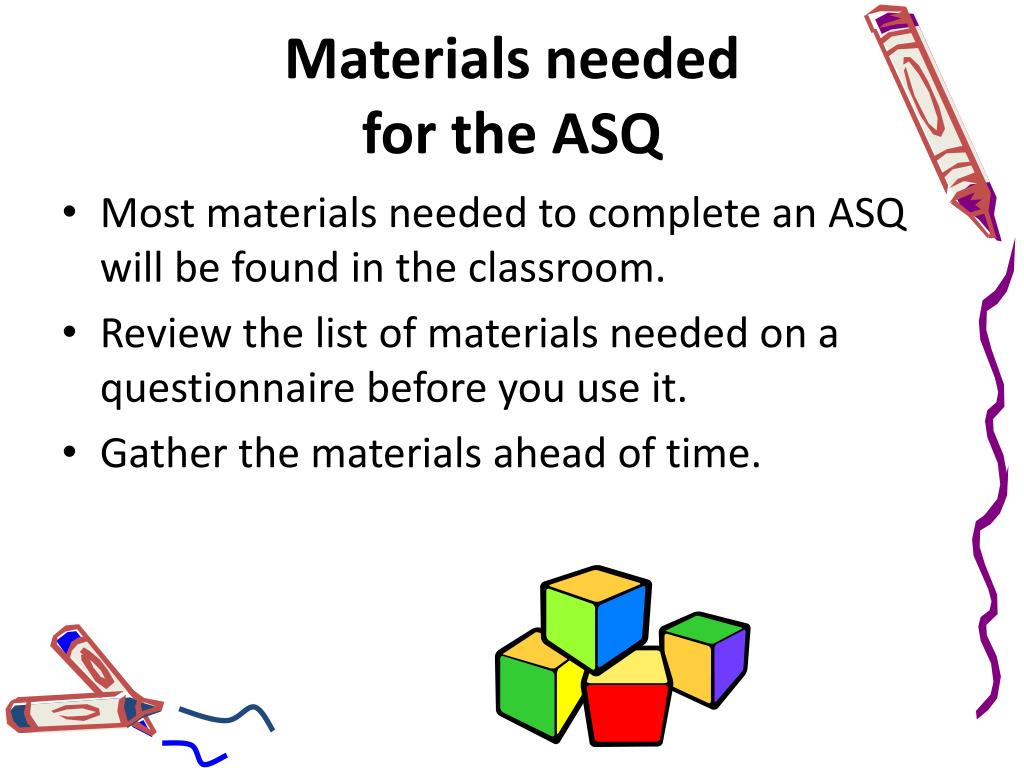 Materials needed for the ASQ

• Most materials needed to complete an ASQ will be found in the classroom.
• Review the list of materials needed on a questionnaire before you use it.
• Gather the materials ahead of time.